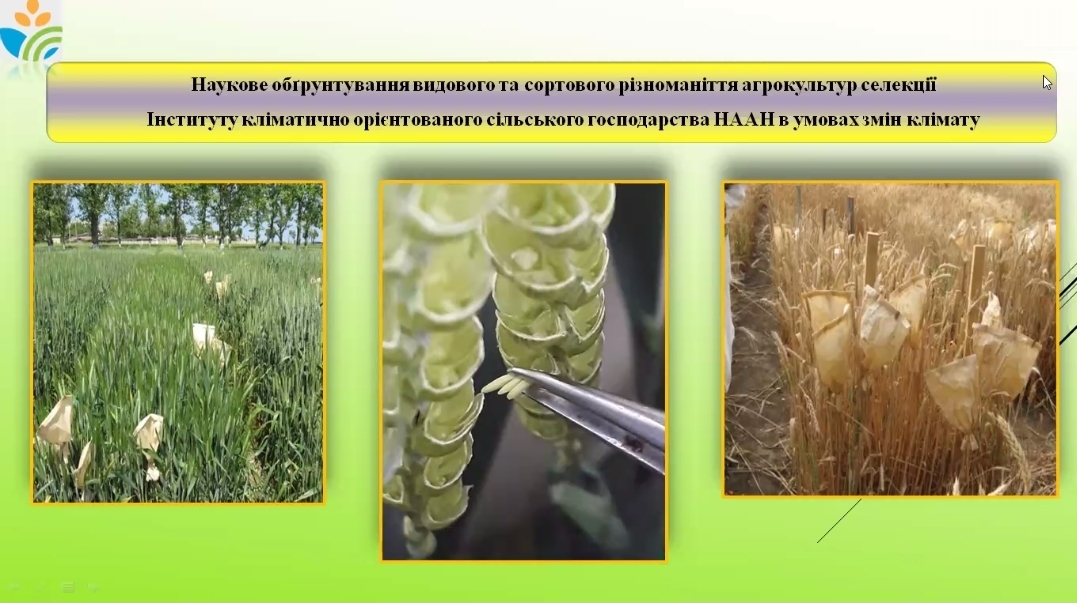 Наукове обґрунтування видового та сортового різноманіття агрокультур селекції Інституту кліматично орієнтованого сільського господарства НААН в умовах змін клімату